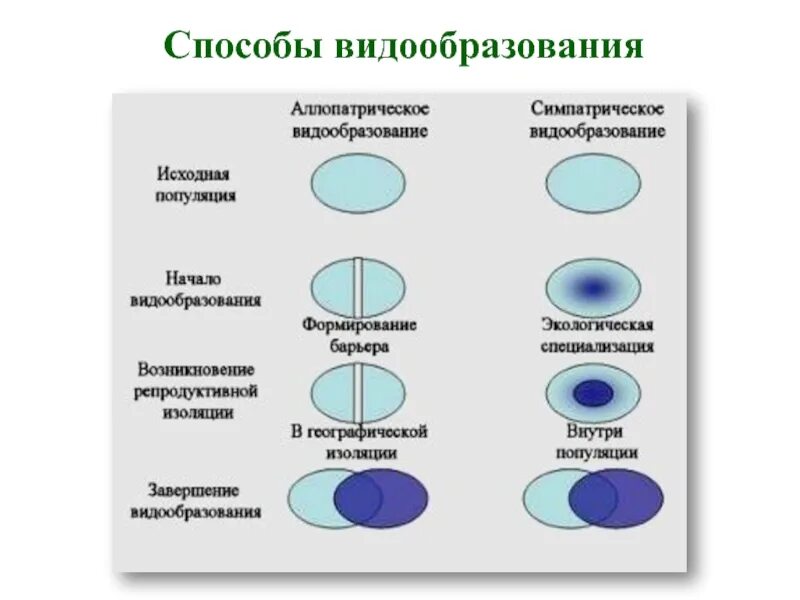 Способы видообразования

Аллопатрическое видообразование

Симпатрическое видообразование

Исходная популяция

Начало видообразования

Формирование барьера

Экологическая специализация

Возникновение репродуктивной изоляции

В географической изоляции

Внутри популяции

Завершение видообразования